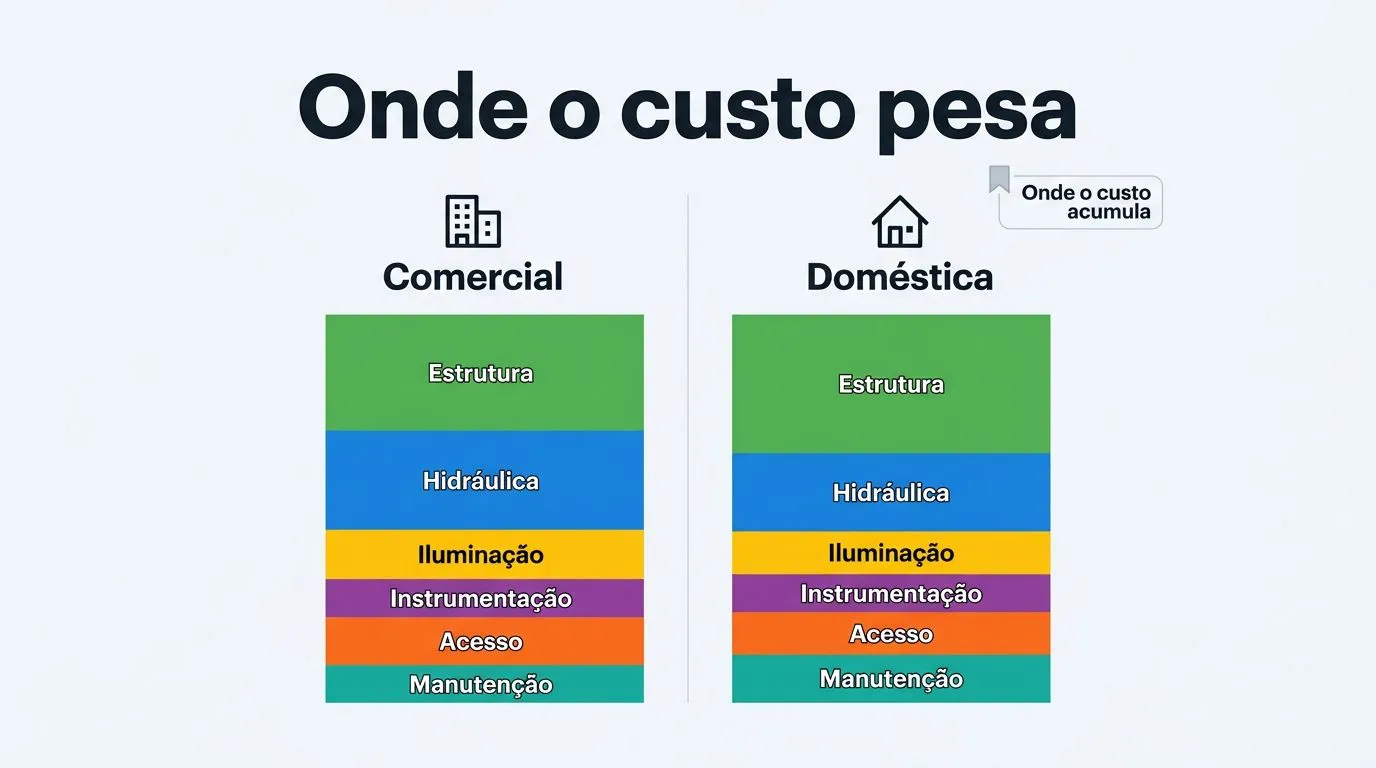 Onde o custo pesa

Onde o custo acumula

Comercial

Estrutura
Hidráulica
Iluminação
Instrumentação
Acesso
Manutenção

Doméstica

Estrutura
Hidráulica
Iluminação
Instrumentação
Acesso
Manutenção